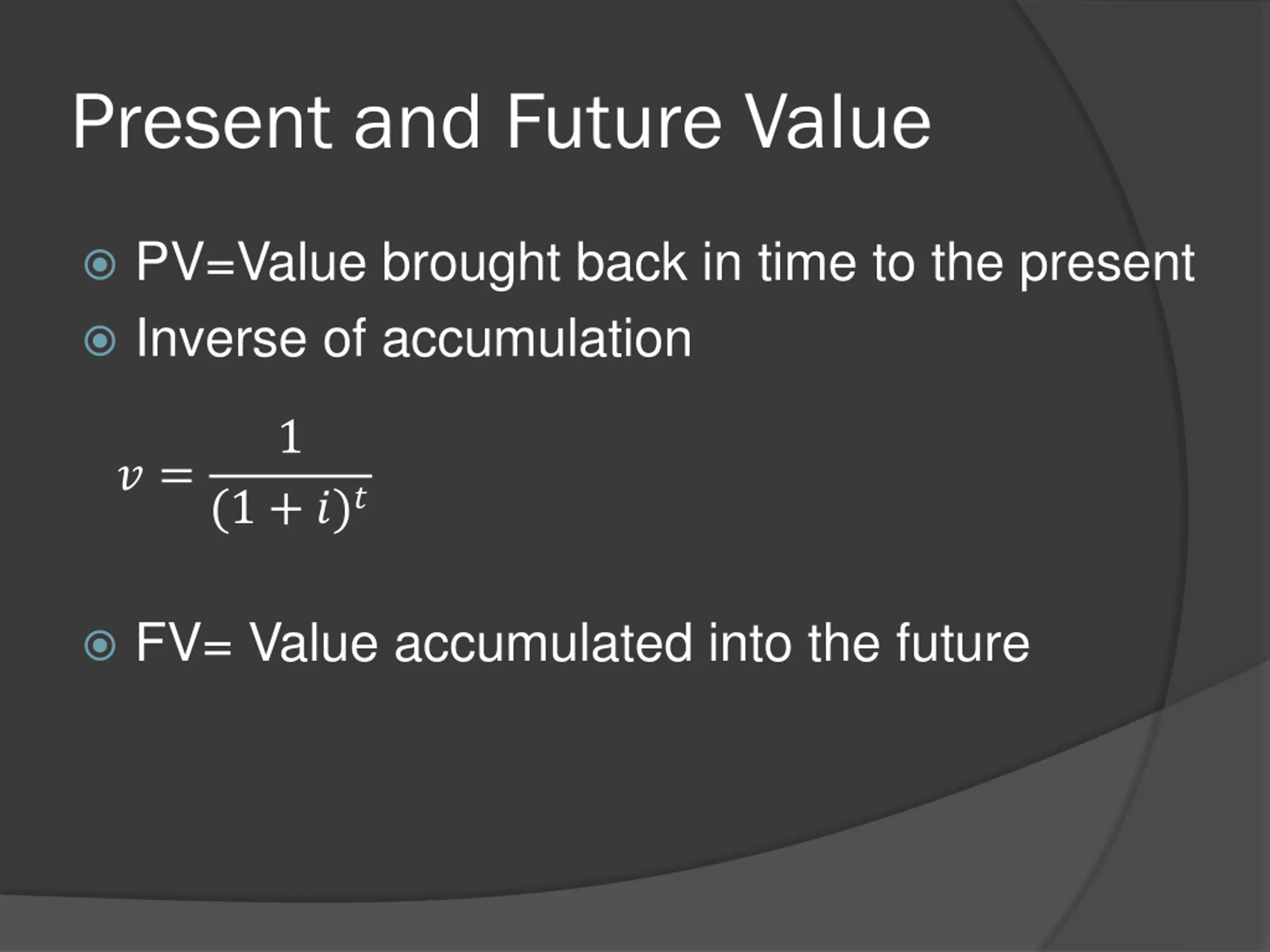 Present and Future Value

PV=Value brought back in time to the present

Inverse of accumulation

$v = \frac{1}{(1+i)^t}$

FV= Value accumulated into the future